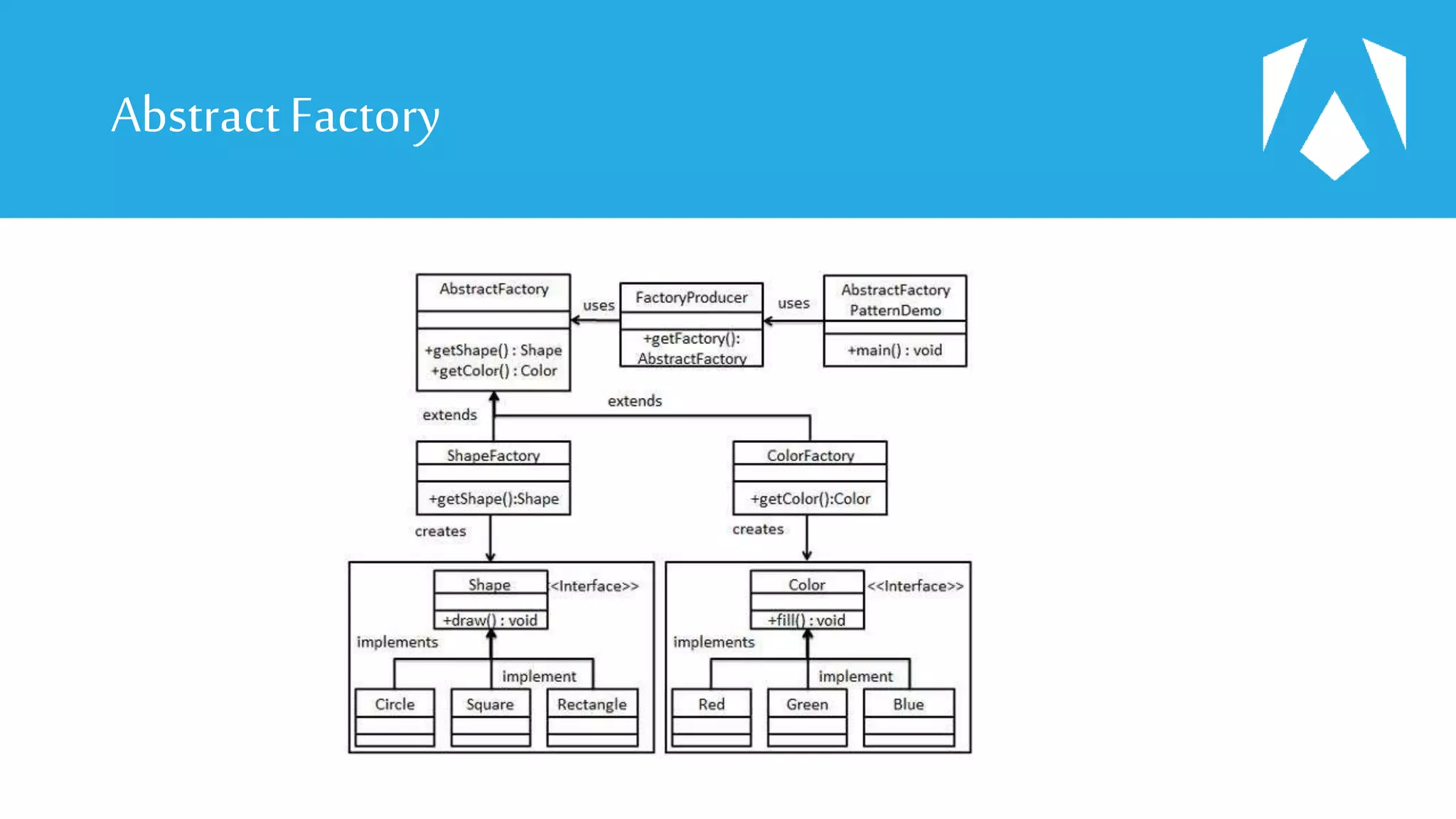 Abstract Factory

AbstractFactory

+getShape() : Shape
+getColor() : Color

uses

FactoryProducer

+getFactory(): AbstractFactory

uses

AbstractFactory PatternDemo

+main() : void

extends

extends

ShapeFactory

+getShape():Shape

ColorFactory

+getColor():Color

creates

creates

Shape

<<Interface>>

+draw() : void

implements

implement

Circle

Square

Rectangle

Color

<<Interface>>

+fill() : void

implements

implement

Red

Green

Blue